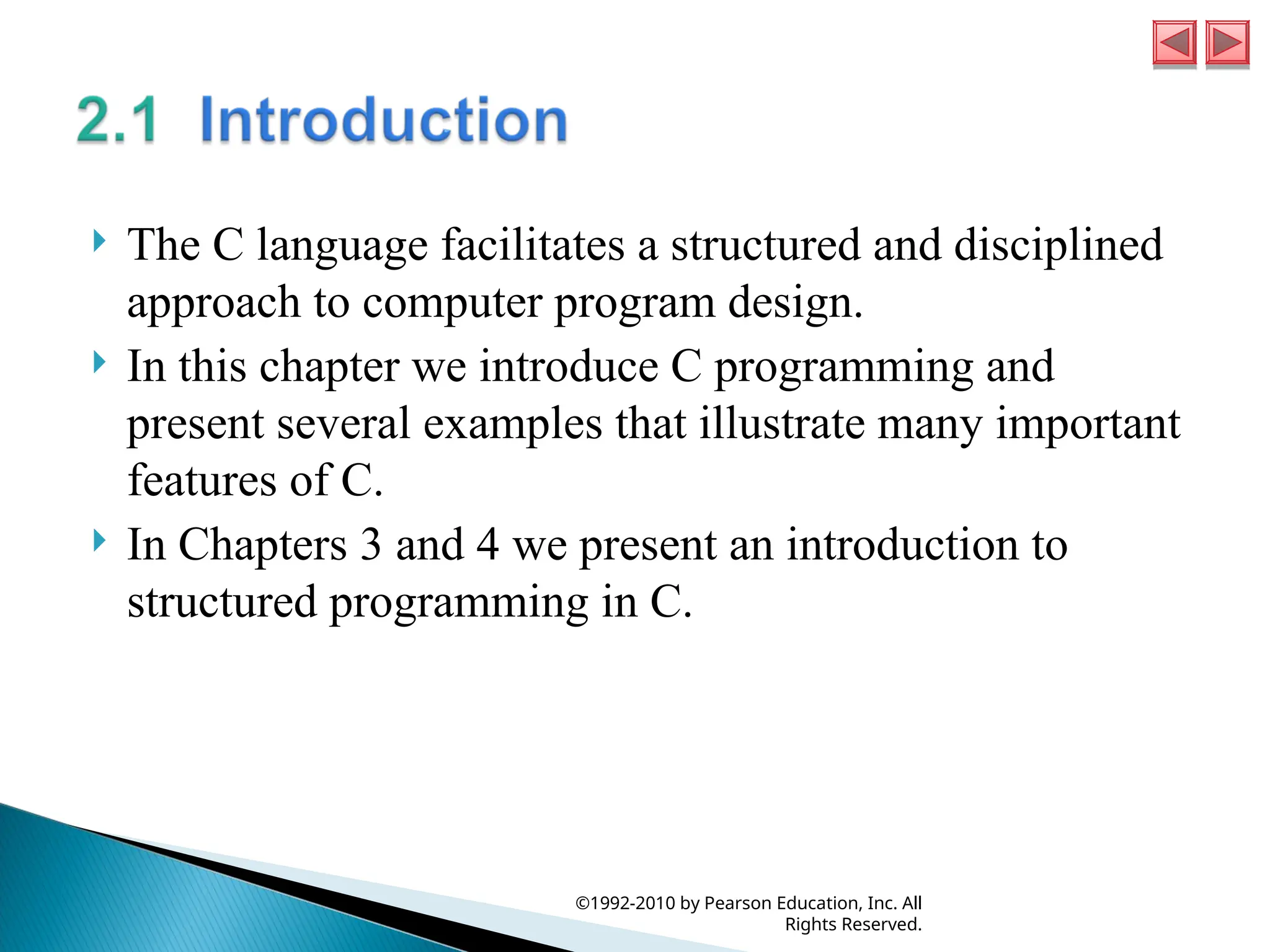 2.1 Introduction

The C language facilitates a structured and disciplined approach to computer program design.

In this chapter we introduce C programming and present several examples that illustrate many important features of C.

In Chapters 3 and 4 we present an introduction to structured programming in C.

©1992-2010 by Pearson Education, Inc. All Rights Reserved.